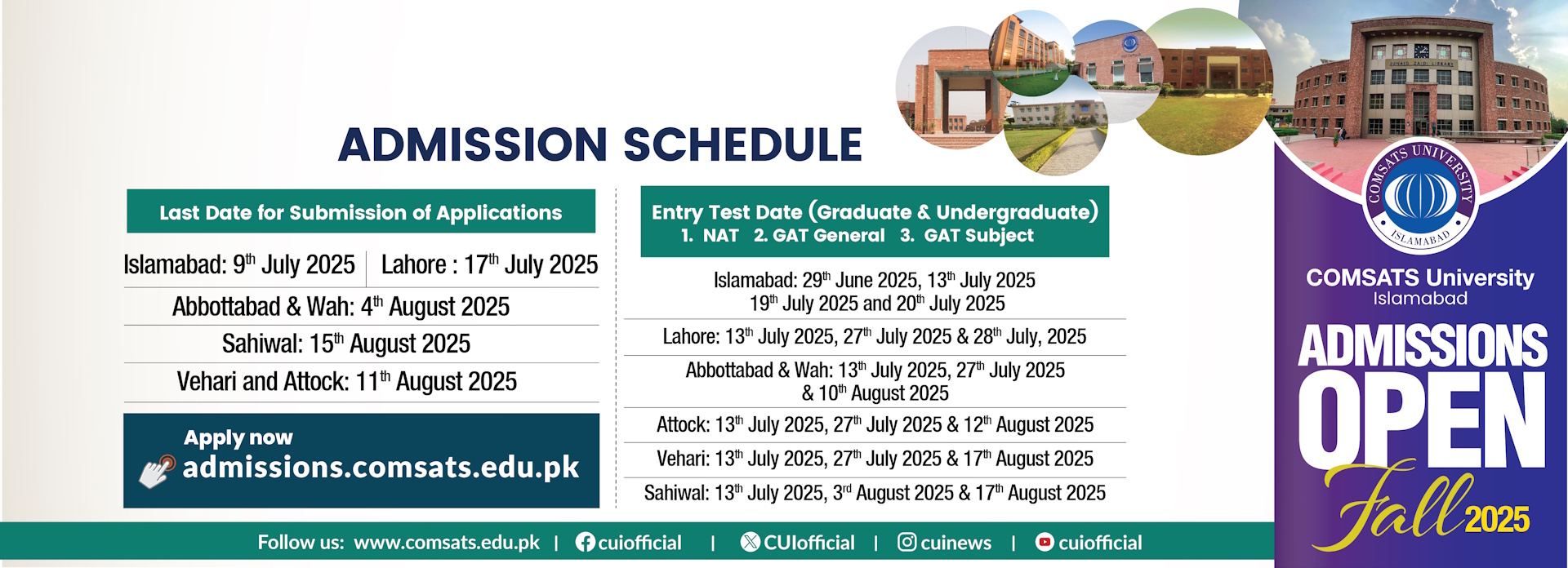 ADMISSION SCHEDULE

Last Date for Submission of Applications

Islamabad: 9$^{th}$ July 2025 | Lahore : 17$^{th}$ July 2025

Abbottabad & Wah: 4$^{th}$ August 2025

Sahiwal: 15$^{th}$ August 2025

Vehari and Attock: 11$^{th}$ August 2025

Apply now
admissions.comsats.edu.pk

Entry Test Date (Graduate & Undergraduate)
1. NAT 2. GAT General 3. GAT Subject

Islamabad: 29$^{th}$ June 2025, 13$^{th}$ July 2025
19$^{th}$ July 2025 and 20$^{th}$ July 2025

Lahore: 13$^{th}$ July 2025, 27$^{th}$ July 2025 & 28$^{th}$ July, 2025

Abbottabad & Wah: 13$^{th}$ July 2025, 27$^{th}$ July 2025
& 10$^{th}$ August 2025

Attock: 13$^{th}$ July 2025, 27$^{th}$ July 2025 & 12$^{th}$ August 2025

Vehari: 13$^{th}$ July 2025, 27$^{th}$ July 2025 & 17$^{th}$ August 2025

Sahiwal: 13$^{th}$ July 2025, 3$^{rd}$ August 2025 & 17$^{th}$ August 2025

JUNAID ZAIDI LIBRARY

COMSATS UNIVERSITY ISLAMABAD

COMSATS University
Islamabad

ADMISSIONS
OPEN
Fall 2025

Follow us: www.comsats.edu.pk | cuiofficial | CUIofficial | cuinews | cuiofficial